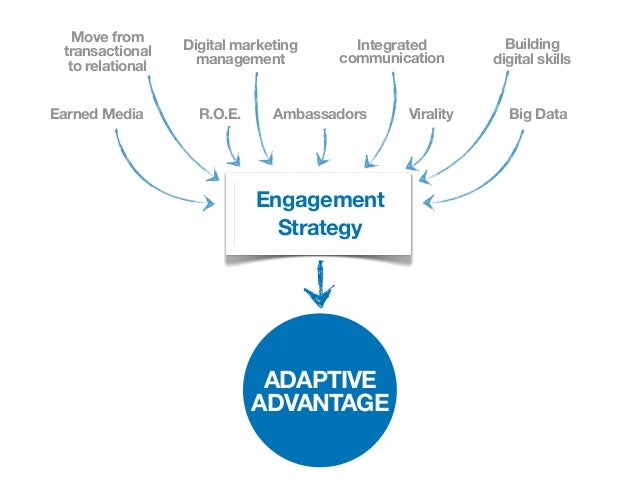 Move from transactional to relational

Digital marketing management

Integrated communication

Building digital skills

Earned Media

R.O.E.

Ambassadors

Virality

Big Data

Engagement Strategy

ADAPTIVE ADVANTAGE